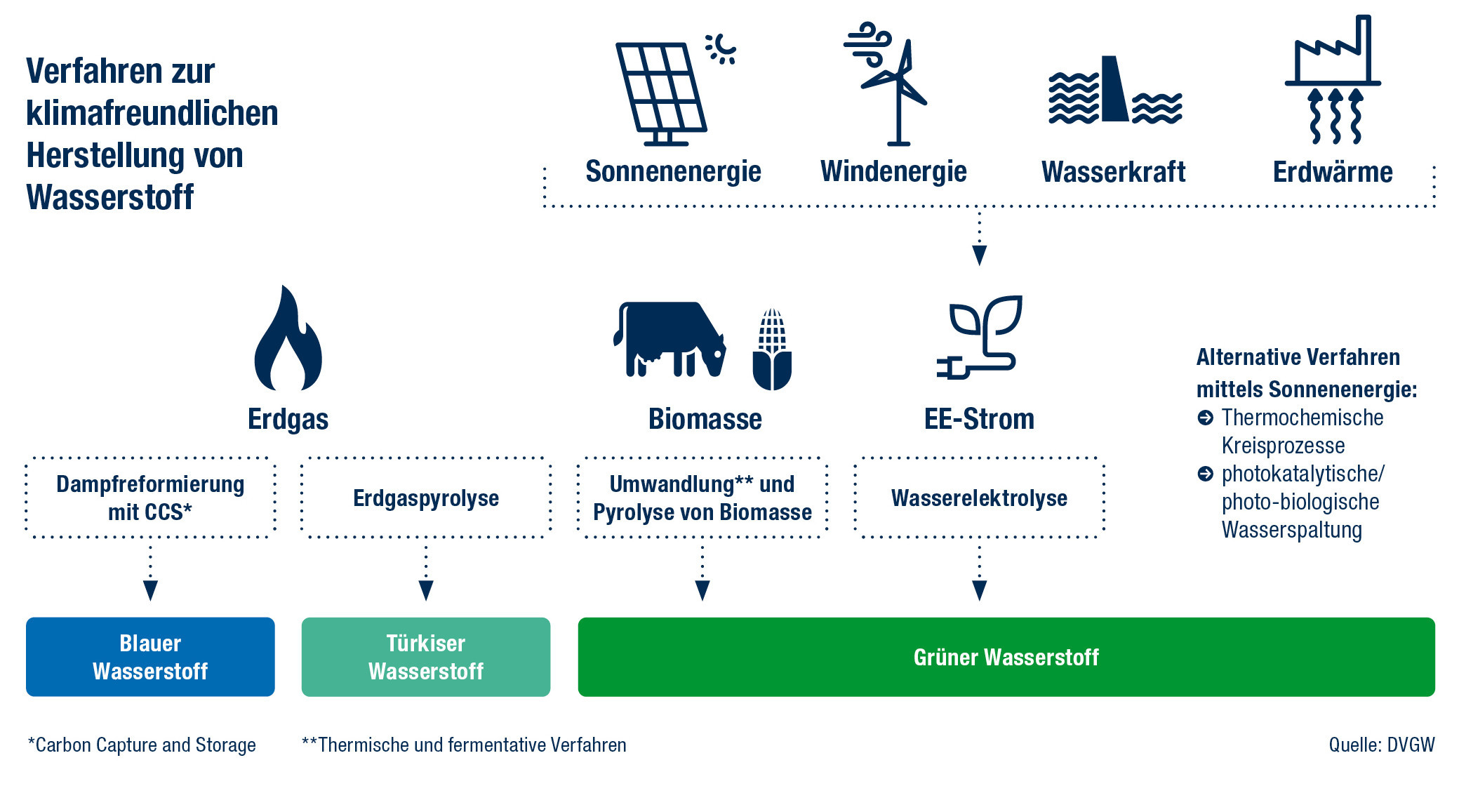 Verfahren zur klimafreundlichen Herstellung von Wasserstoff

Sonnenenergie

Windenergie

Wasserkraft

Erdwärme

Erdgas

Biomasse

EE-Strom

Alternative Verfahren mittels Sonnenenergie:
Thermochemische Kreisprozesse
photokatalytische/ photo-biologische Wasserspaltung

Dampfreformierung mit CCS*

Erdgaspyrolyse

Umwandlung** und Pyrolyse von Biomasse

Wasserelektrolyse

Blauer Wasserstoff

Türkiser Wasserstoff

Grüner Wasserstoff

*Carbon Capture and Storage

**Thermische und fermentative Verfahren

Quelle: DVGW